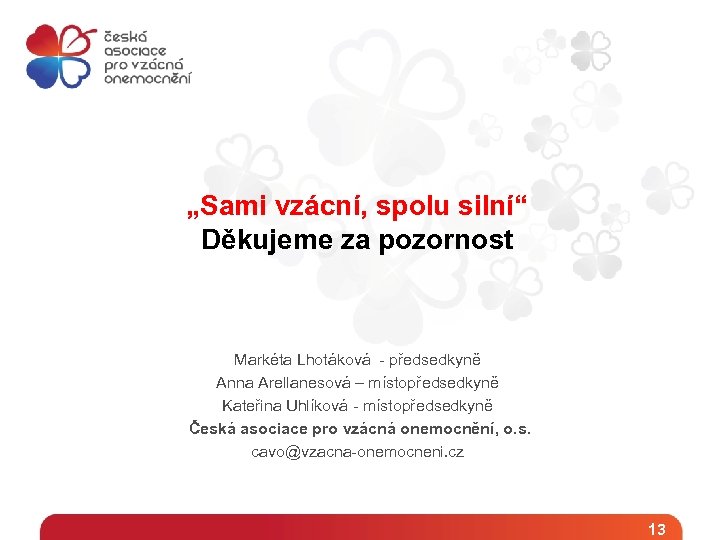 česká asociace pro vzácná onemocnění

„Sami vzácní, spolu silní“
Děkujeme za pozornost

Markéta Lhotáková - předsedkyně
Anna Arellanesová – místopředsedkyně
Kateřina Uhlíková - místopředsedkyně
Česká asociace pro vzácná onemocnění, o.s.
cavo@vzacna-onemocneni.cz

13